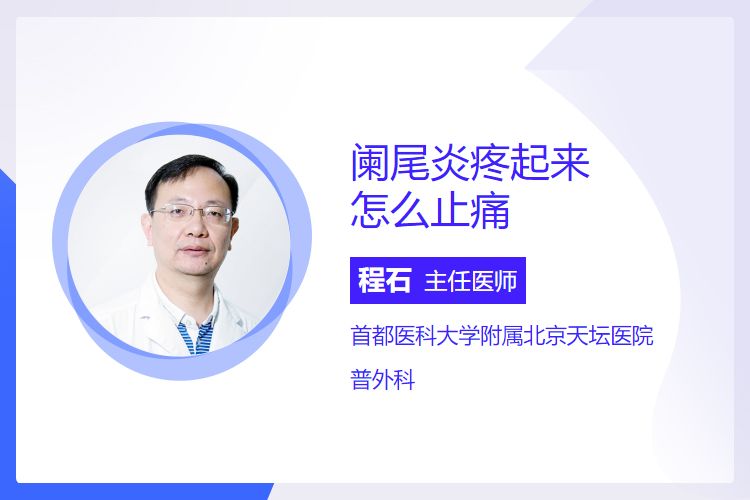 阑尾炎疼起来
怎么止痛

程石 主任医师

首都医科大学附属北京天坛医院

普外科